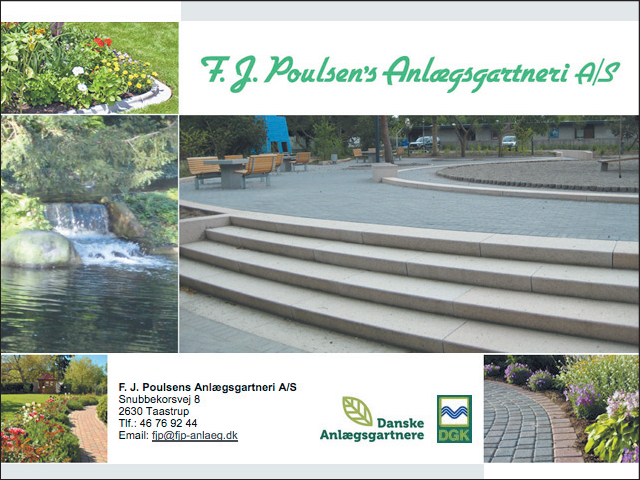 F. J. Poulsen's Anlægsgartneri A/S

F. J. Poulsens Anlægsgartneri A/S
Snubbekorsvej 8
2630 Taastrup
Tlf.: 46 76 92 44
Email: fjp@fjp-anlaeg.dk

Danske Anlægsgartnere

DGK